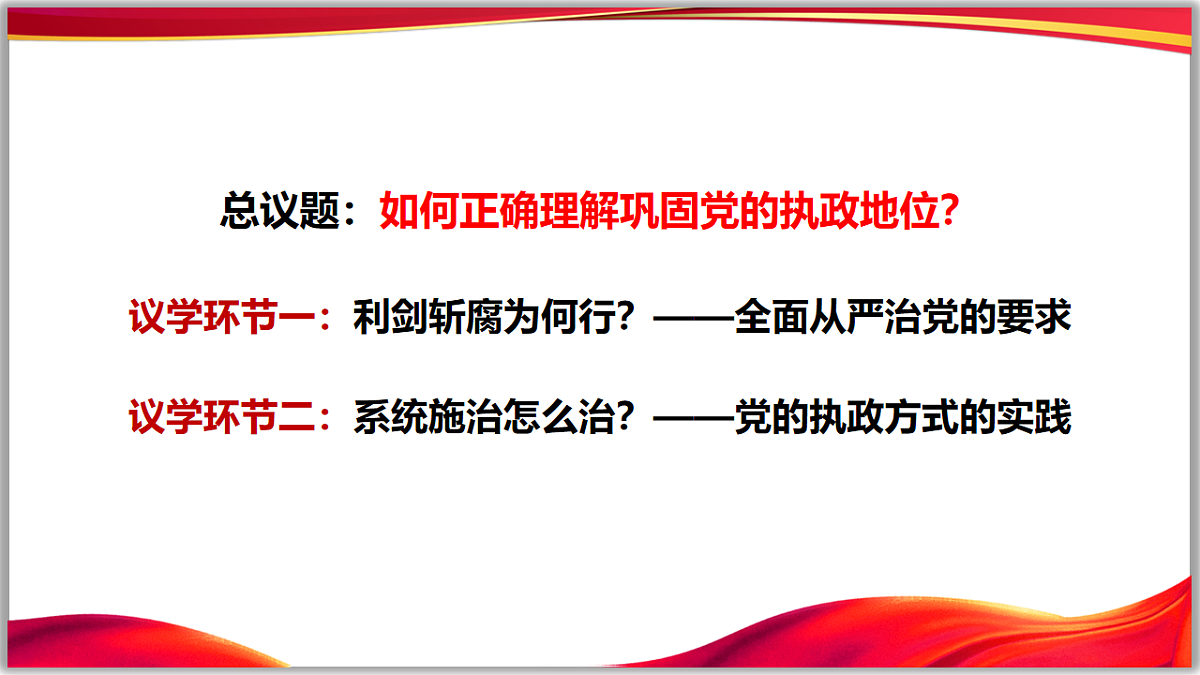 总议题：如何正确理解巩固党的执政地位？

议学环节一：利剑斩腐为何行？——全面从严治党的要求

议学环节二：系统施治怎么治？——党的执政方式的实践